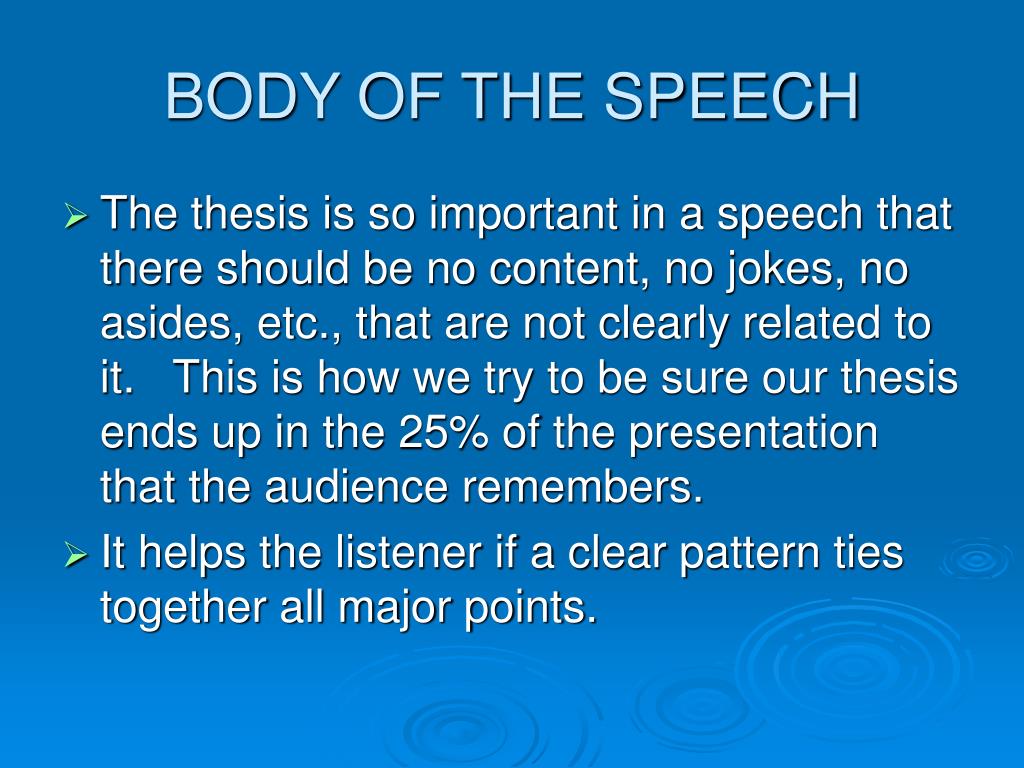 BODY OF THE SPEECH

➢ The thesis is so important in a speech that there should be no content, no jokes, no asides, etc., that are not clearly related to it. This is how we try to be sure our thesis ends up in the 25% of the presentation that the audience remembers.

➢ It helps the listener if a clear pattern ties together all major points.